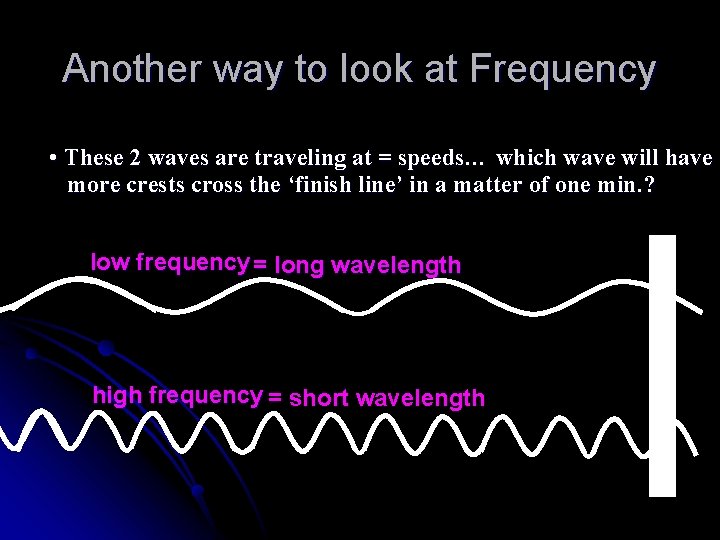 Another way to look at Frequency

• These 2 waves are traveling at = speeds… which wave will have more crests cross the ‘finish line’ in a matter of one min.?

low frequency = long wavelength

high frequency = short wavelength